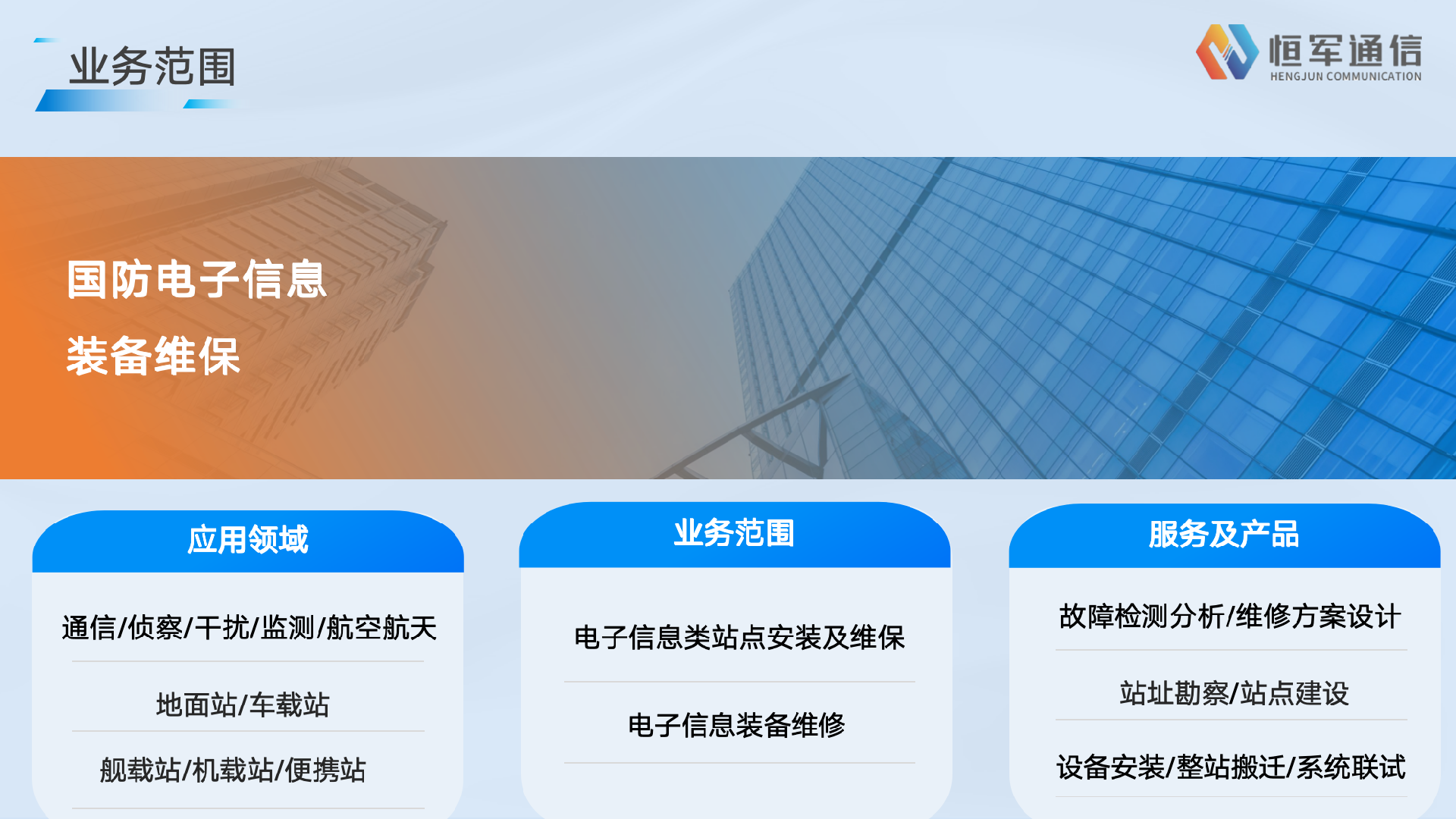 业务范围

恒军通信
HENGJUN COMMUNICATION

国防电子信息
装备维保

应用领域

通信/侦察/干扰/监测/航空航天

地面站/车载站

舰载站/机载站/便携站

业务范围

电子信息类站点安装及维保

电子信息装备维修

服务及产品

故障检测分析/维修方案设计

站址勘察/站点建设

设备安装/整站搬迁/系统联试